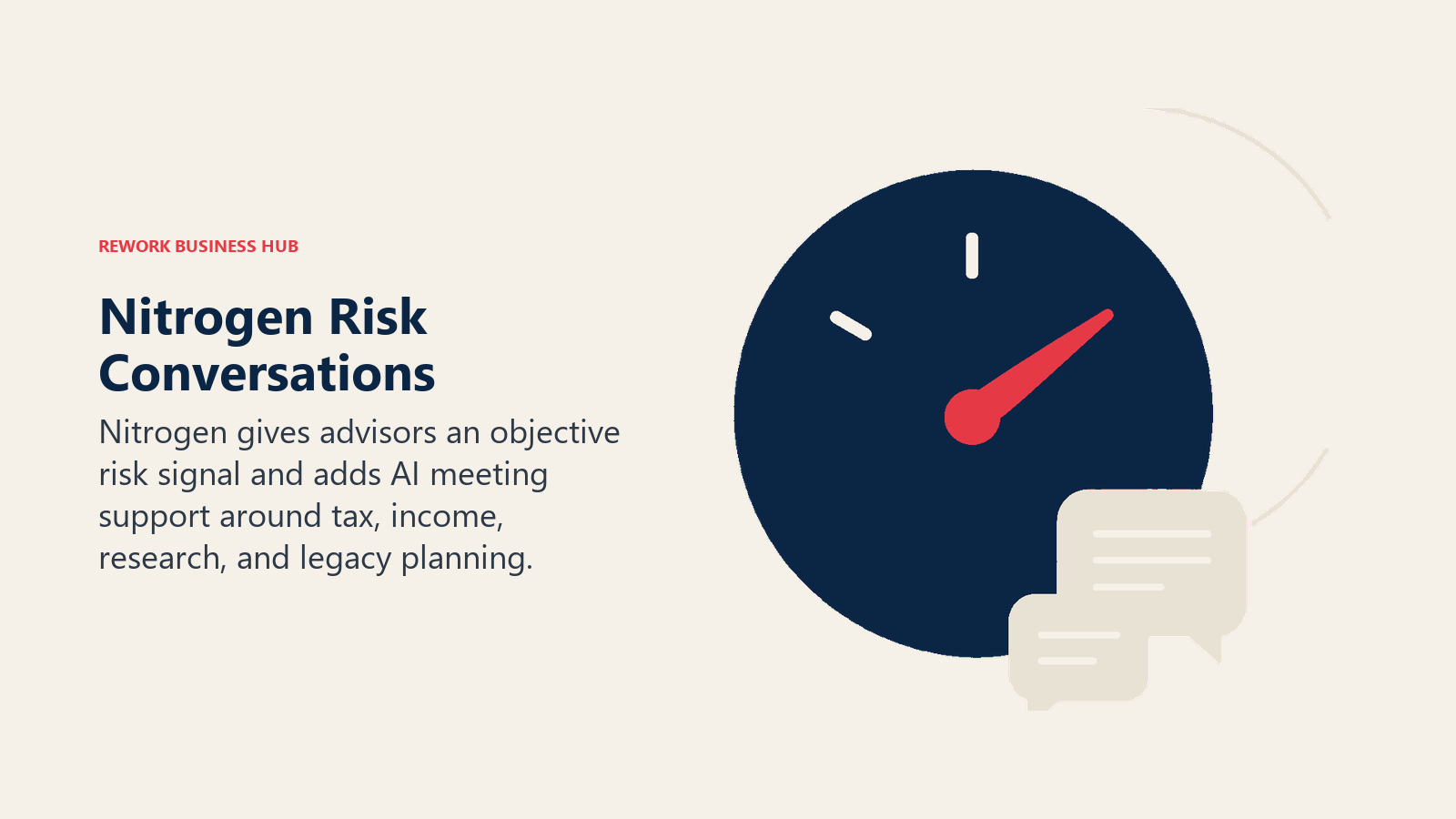 REWORK BUSINESS HUB

Nitrogen Risk Conversations

Nitrogen gives advisors an objective risk signal and adds AI meeting support around tax, income, research, and legacy planning.